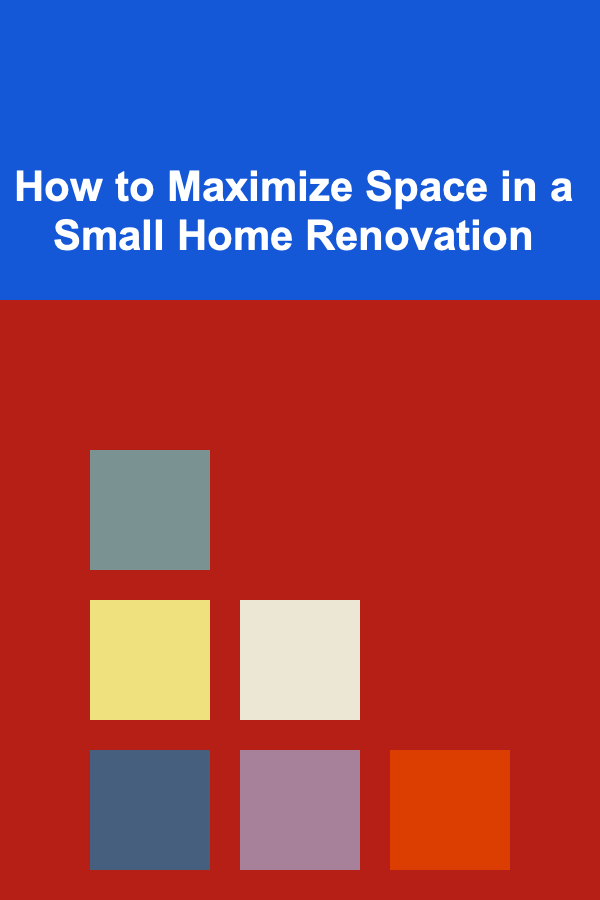 How to Maximize Space in a Small Home Renovation